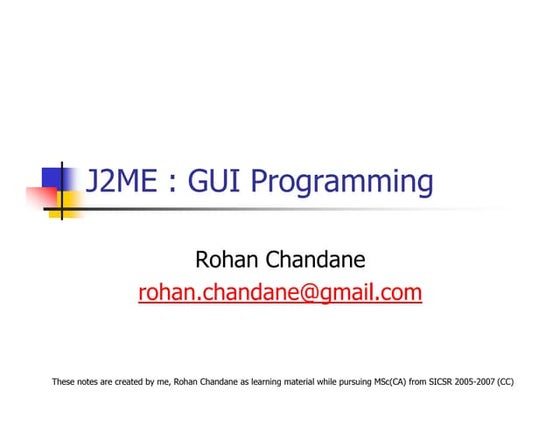 J2ME : GUI Programming

Rohan Chandane
rohan.chandane@gmail.com

These notes are created by me, Rohan Chandane as learning material while pursuing MSc(CA) from SICSR 2005-2007 (CC)